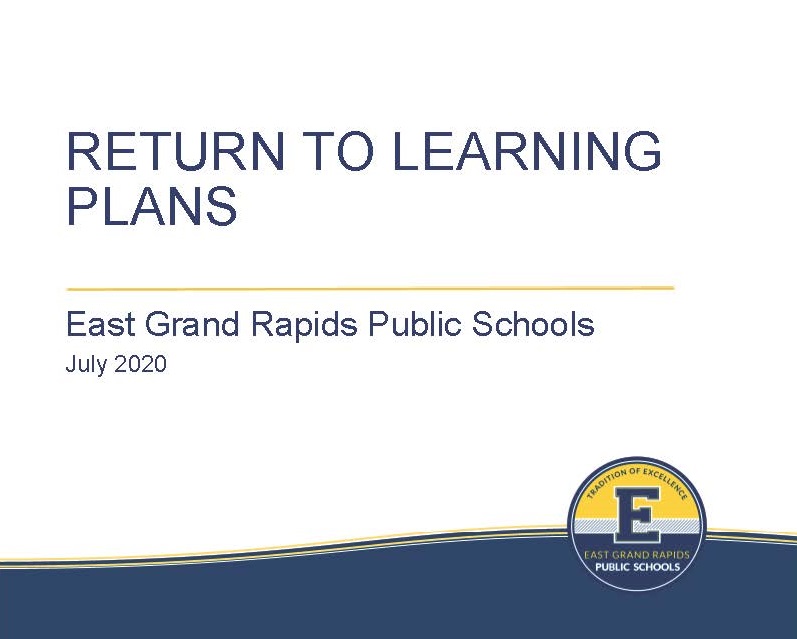 RETURN TO LEARNING PLANS

East Grand Rapids Public Schools
July 2020

TRADITION OF EXCELLENCE
E
EAST GRAND RAPIDS
PUBLIC SCHOOLS